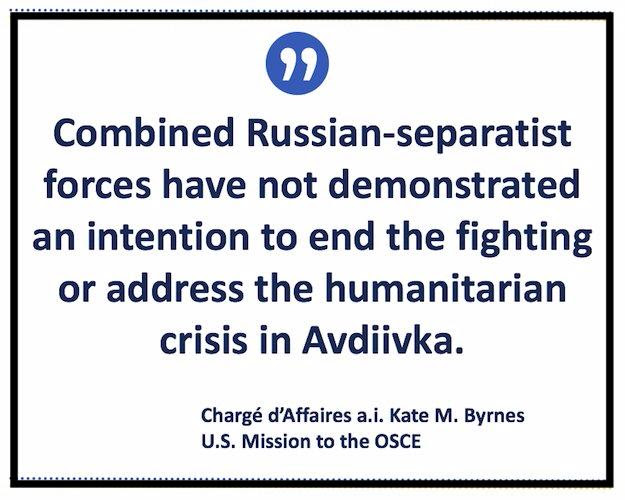 ”

Combined Russian-separatist forces have not demonstrated an intention to end the fighting or address the humanitarian crisis in Avdiivka.

Chargé d’Affaires a.i. Kate M. Byrnes
U.S. Mission to the OSCE